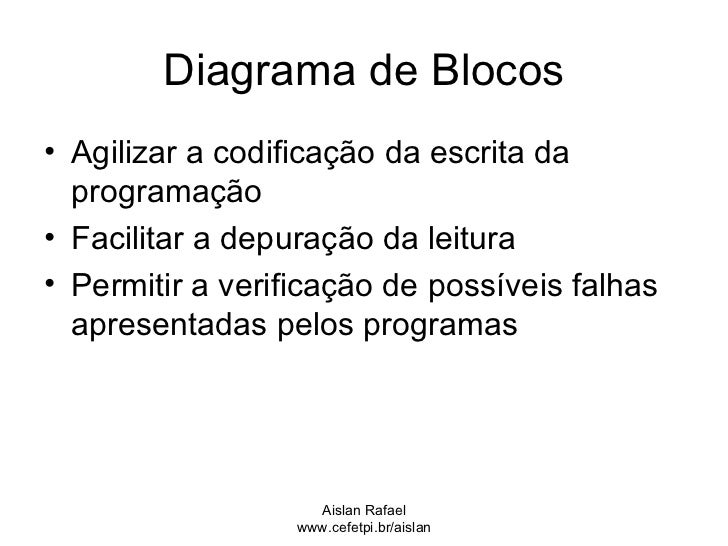 Diagrama de Blocos

• Agilizar a codificação da escrita da programação
• Facilitar a depuração da leitura
• Permitir a verificação de possíveis falhas apresentadas pelos programas

Aislan Rafael
www.cefetpi.br/aislan